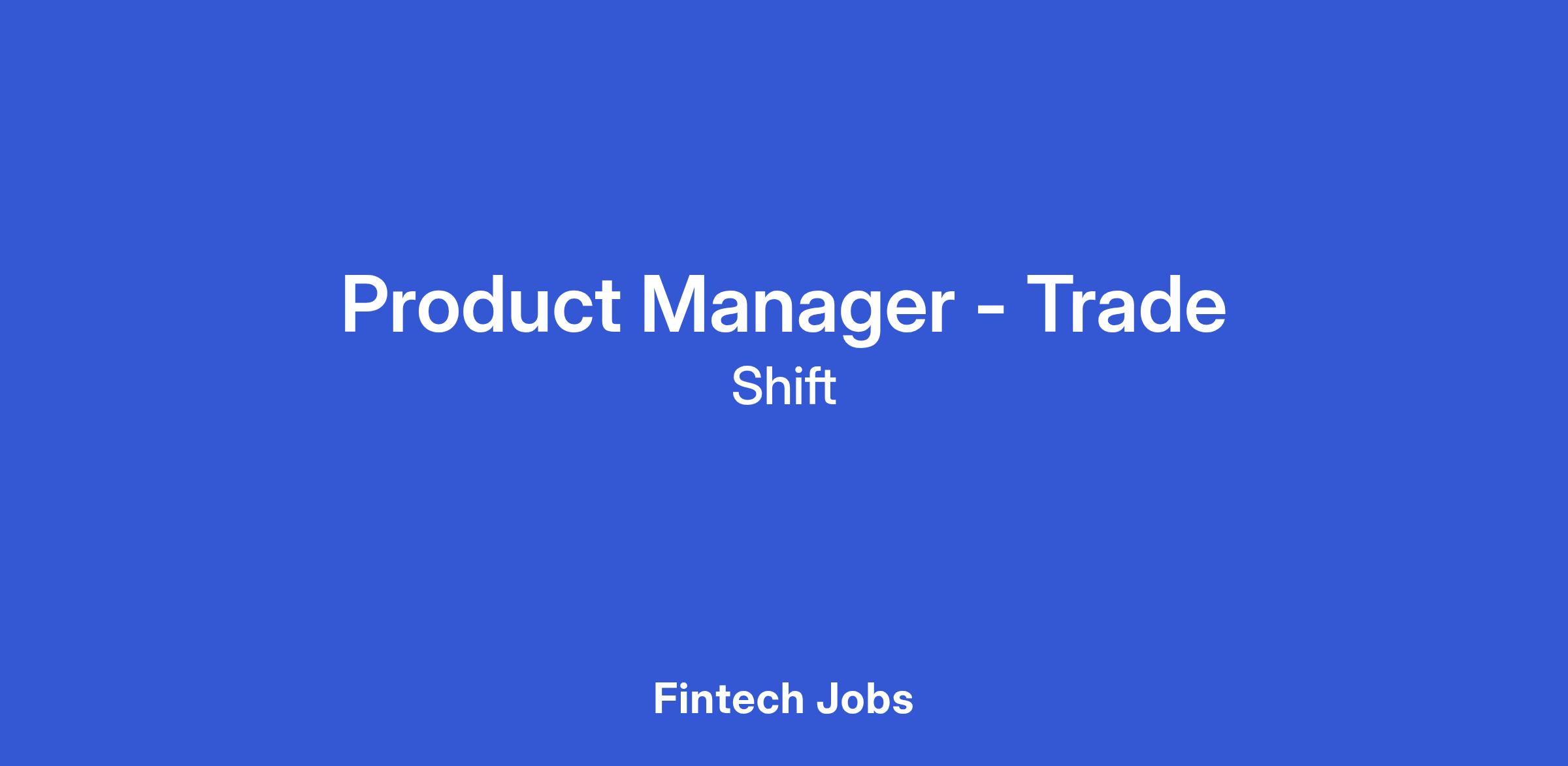 Product Manager - Trade
Shift

Fintech Jobs